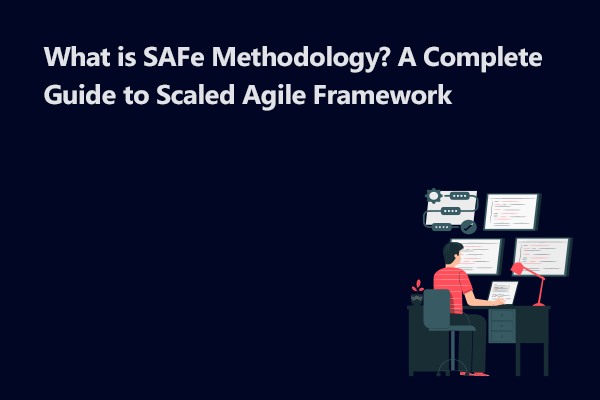 What is SAFe Methodology? A Complete Guide to Scaled Agile Framework